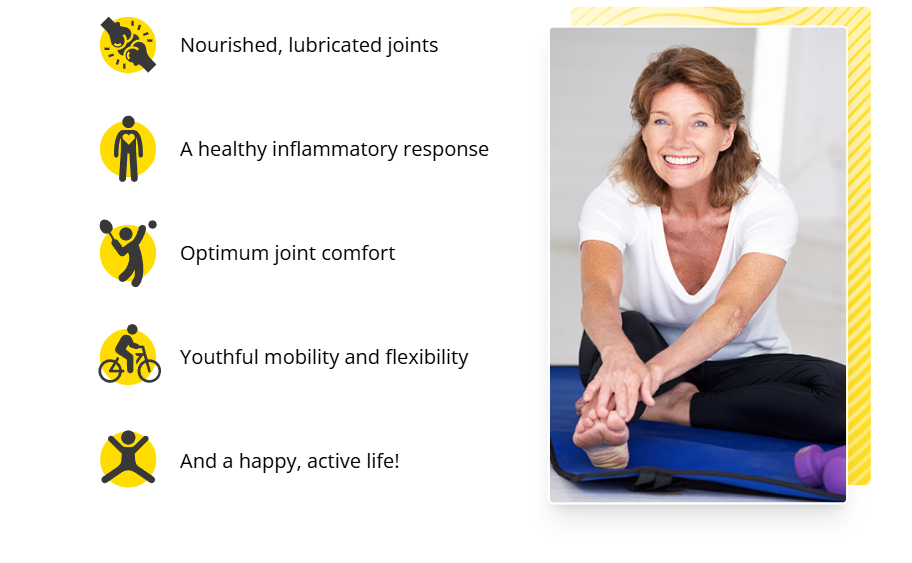 Nourished, lubricated joints

A healthy inflammatory response

Optimum joint comfort

Youthful mobility and flexibility

And a happy, active life!